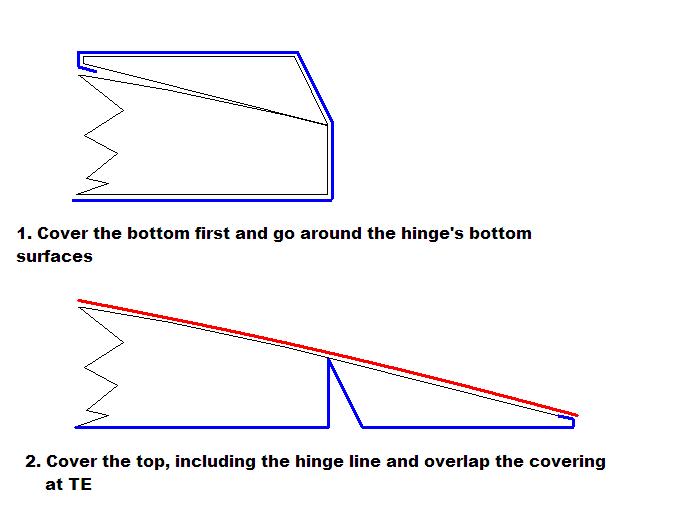 1. Cover the bottom first and go around the hinge's bottom surfaces

2. Cover the top, including the hinge line and overlap the covering at TE